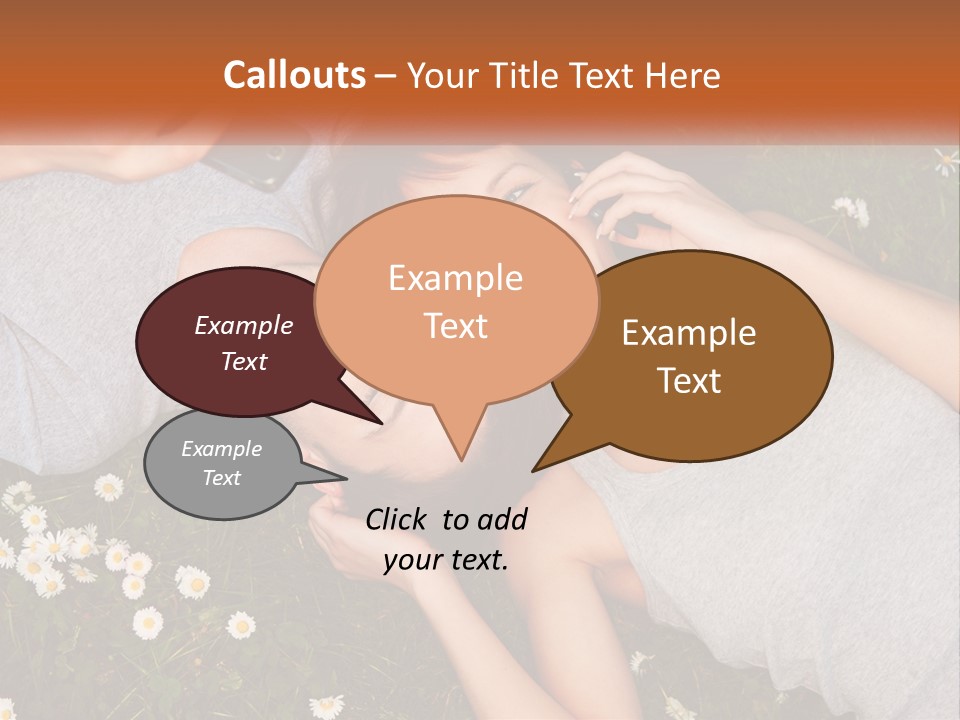 Callouts – Your Title Text Here

Example Text

Example Text

Example Text

Example Text

Click to add your text.